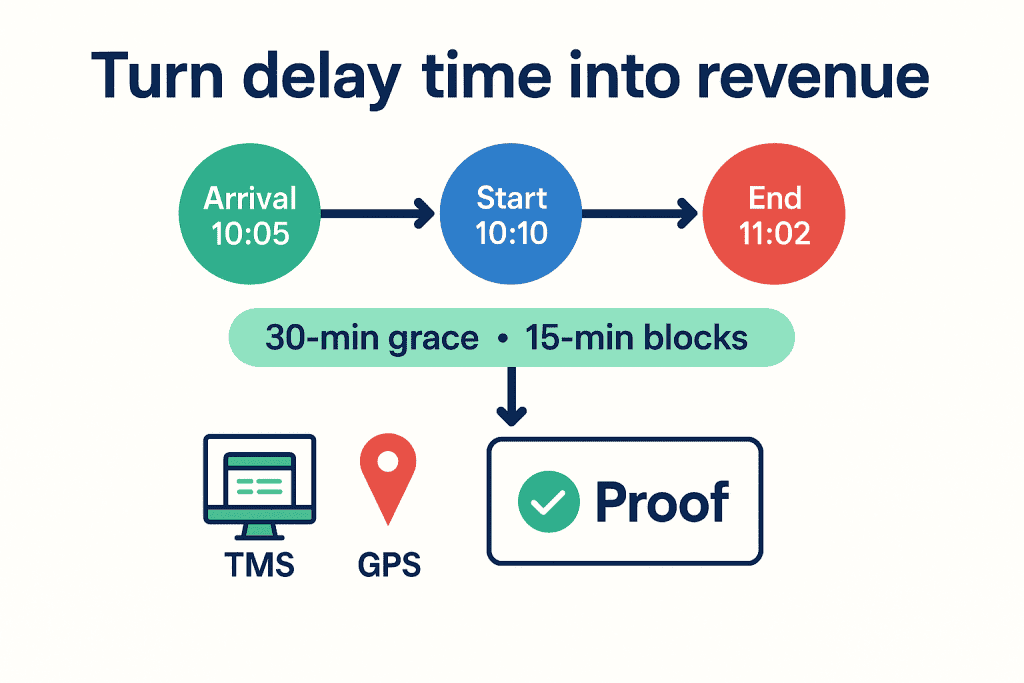 Turn delay time into revenue

Arrival 10:05

Start 10:10

End 11:02

30-min grace • 15-min blocks

TMS

GPS

Proof